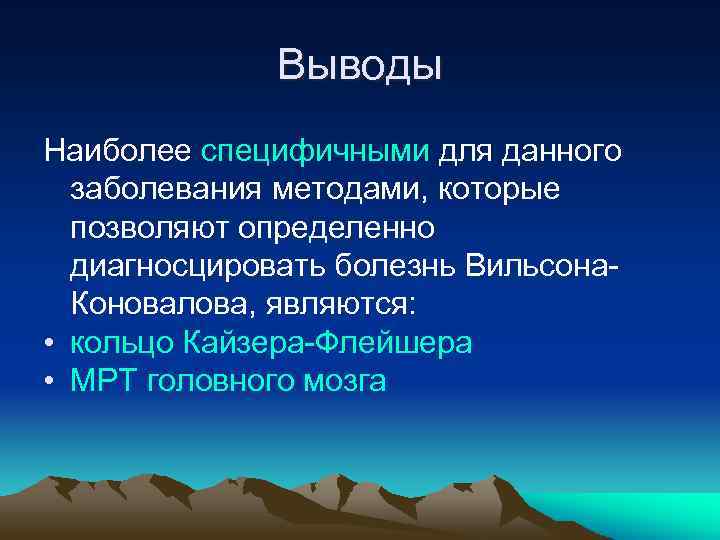 Выводы

Наиболее специфичными для данного заболевания методами, которые позволяют определенно диагносцировать болезнь Вильсона-Коновалова, являются:

• кольцо Кайзера-Флейшера
• МРТ головного мозга